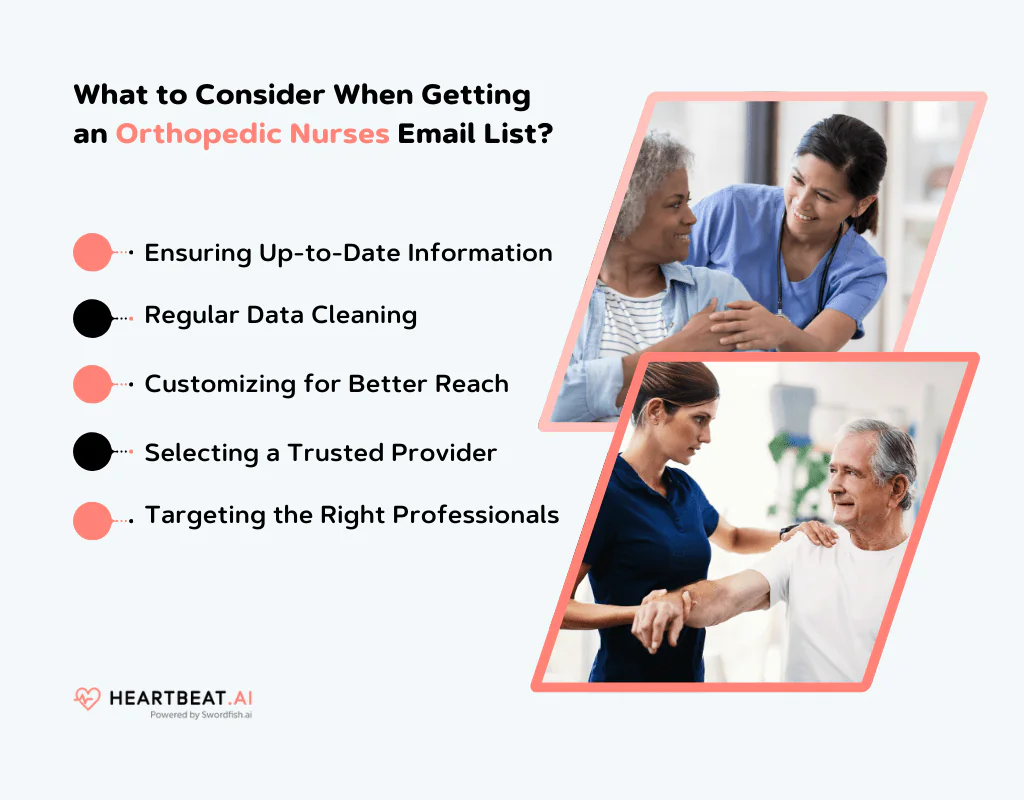 What to Consider When Getting an Orthopedic Nurses Email List?

Ensuring Up-to-Date Information

Regular Data Cleaning

Customizing for Better Reach

Selecting a Trusted Provider

Targeting the Right Professionals

HEARTBEAT.AI
Powered by Swordfish.ai